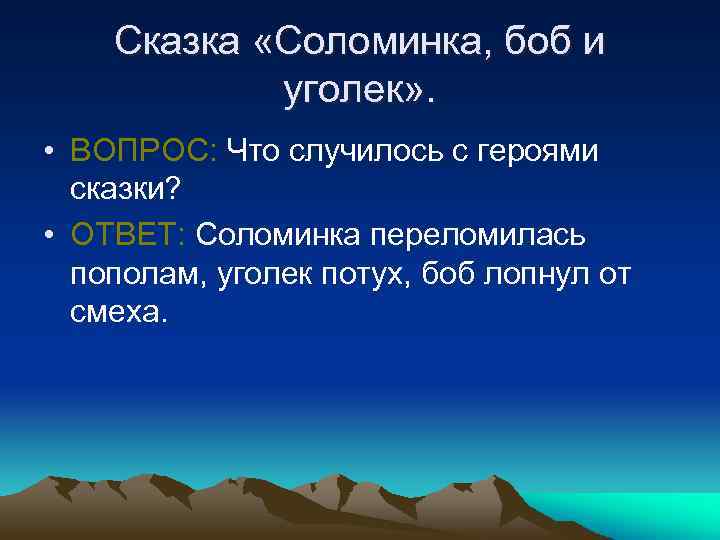 Сказка «Соломинка, боб и уголек».

• ВОПРОС: Что случилось с героями сказки?

• ОТВЕТ: Соломинка переломилась пополам, уголек потух, боб лопнул от смеха.